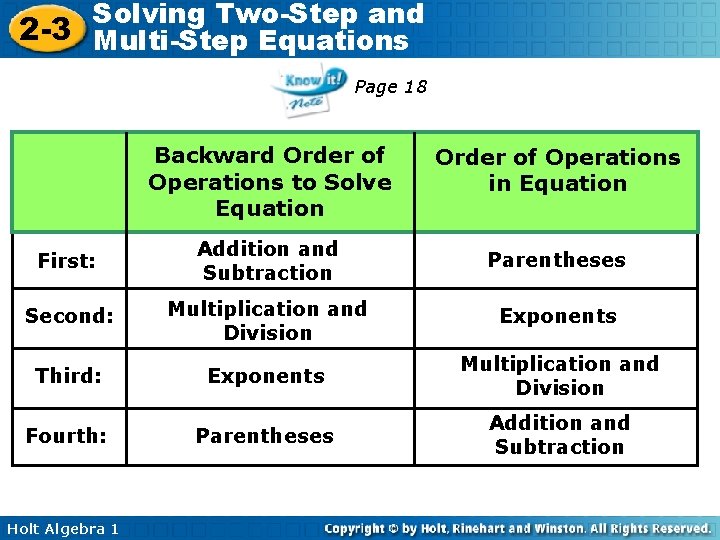 2-3 Solving Two-Step and Multi-Step Equations

Know it! Note Page 18

| | Backward Order of Operations to Solve Equation | Order of Operations in Equation |
|---|---|---|
| First: | Addition and Subtraction | Parentheses |
| Second: | Multiplication and Division | Exponents |
| Third: | Exponents | Multiplication and Division |
| Fourth: | Parentheses | Addition and Subtraction |

Holt Algebra 1

Copyright © by Holt, Rinehart and Winston. All Rights Reserved.